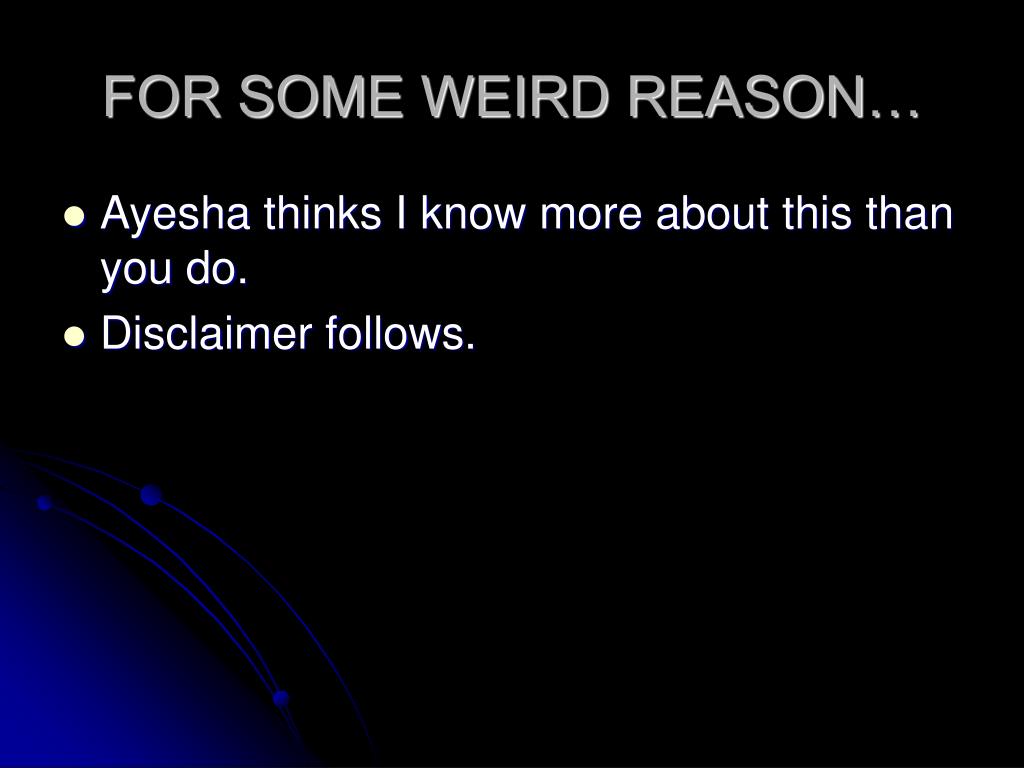 FOR SOME WEIRD REASON…

- Ayesha thinks I know more about this than you do.
- Disclaimer follows.